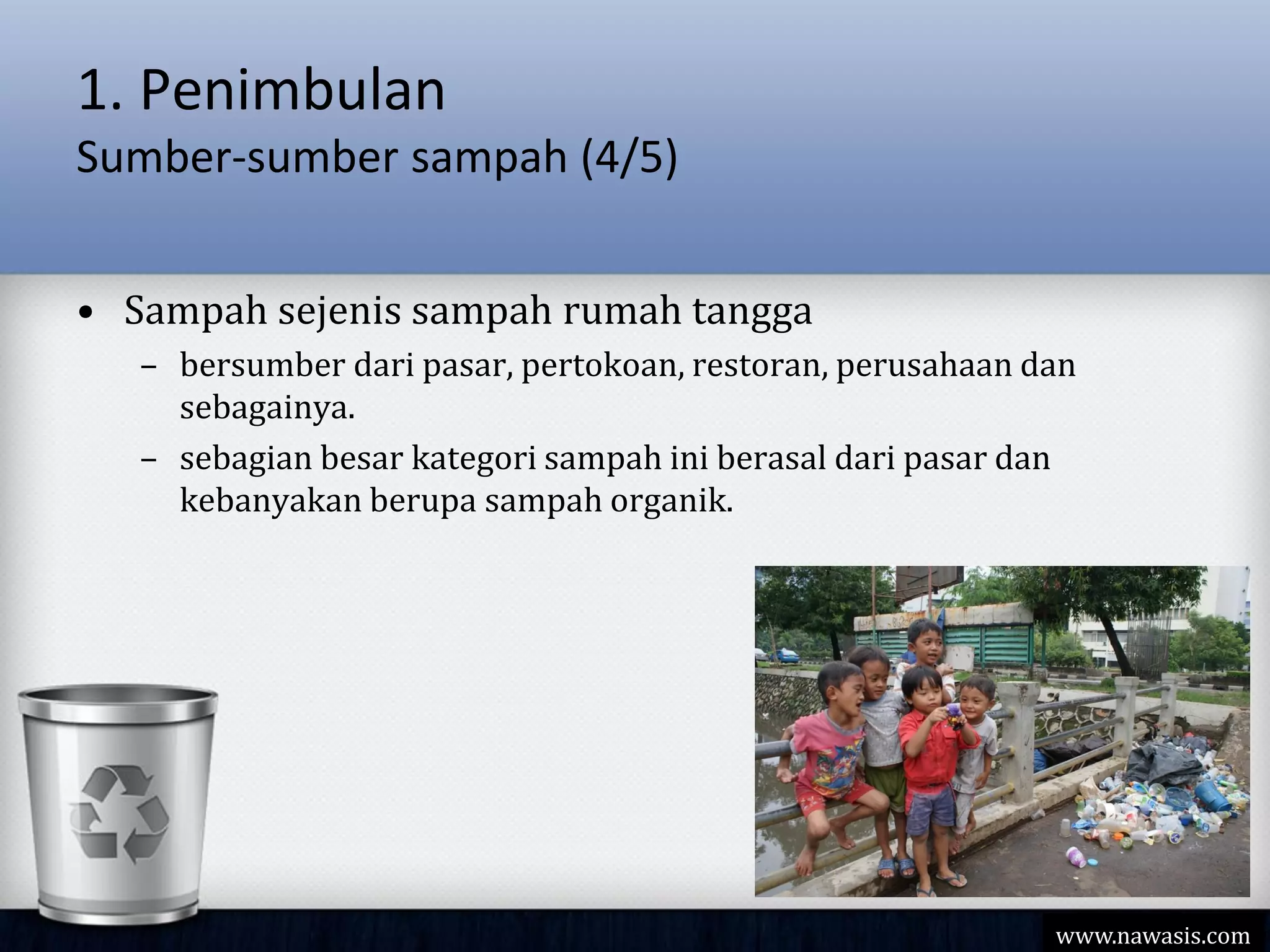 1. Penimbulan
Sumber-sumber sampah (4/5)

• Sampah sejenis sampah rumah tangga
– bersumber dari pasar, pertokoan, restoran, perusahaan dan sebagainya.
– sebagian besar kategori sampah ini berasal dari pasar dan kebanyakan berupa sampah organik.

www.nawasis.com